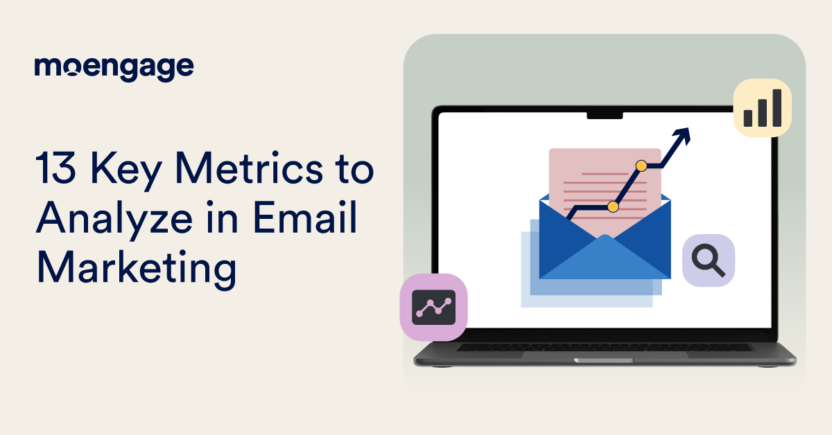 moengage

13 Key Metrics to Analyze in Email Marketing